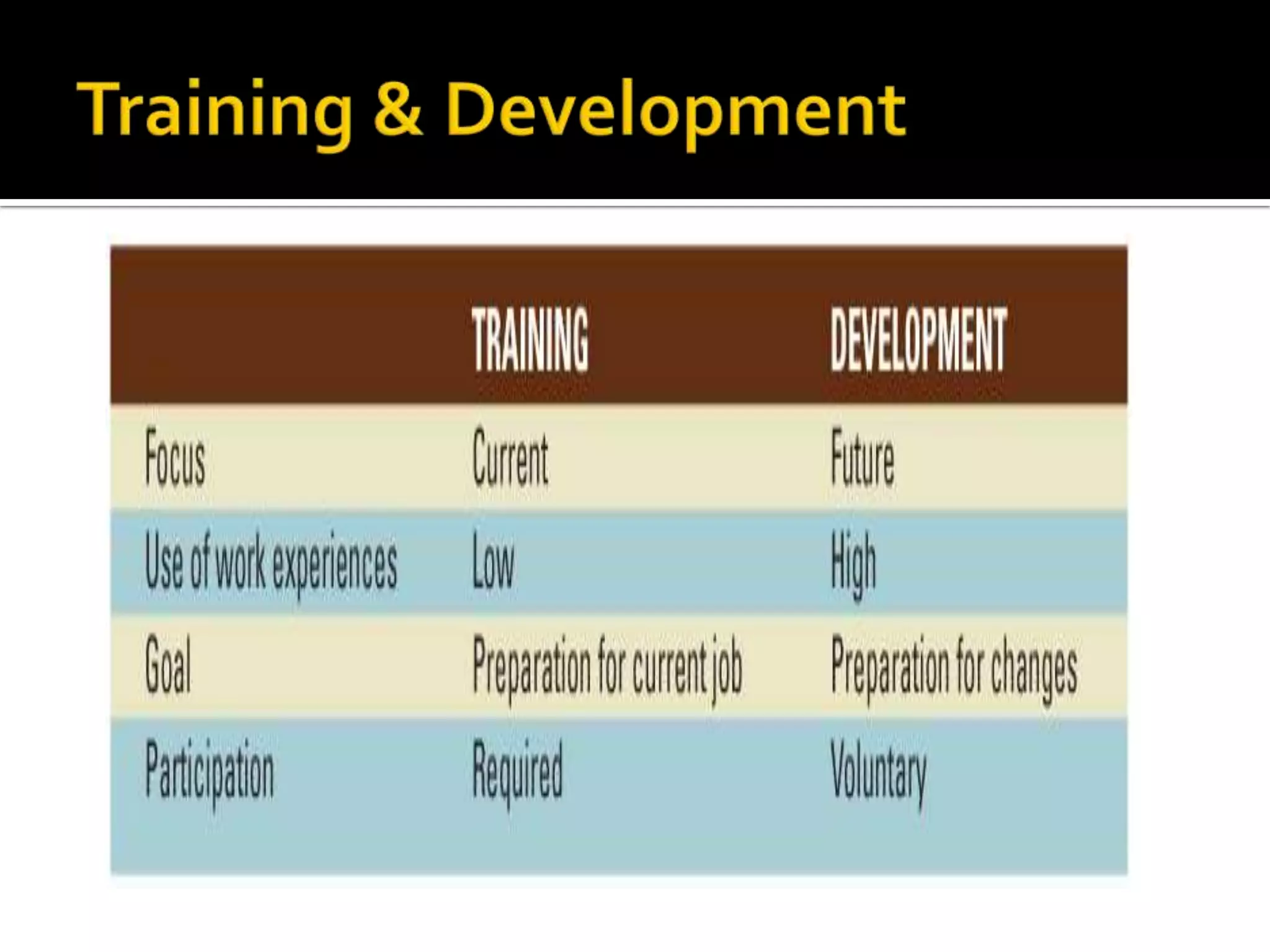 Training & Development

| | TRAINING | DEVELOPMENT |
|---|---|---|
| Focus | Current | Future |
| Use of work experiences | Low | High |
| Goal | Preparation for current job | Preparation for changes |
| Participation | Required | Voluntary |